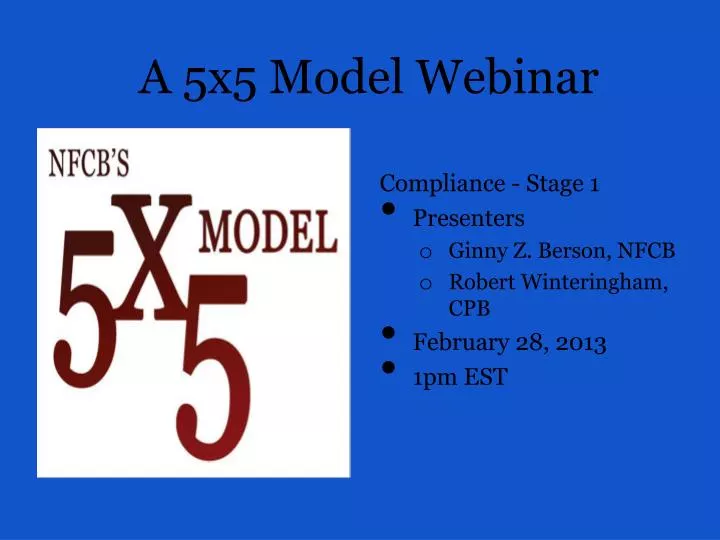 A 5x5 Model Webinar

NFCB'S
5X5
MODEL

Compliance - Stage 1

- Presenters
  - Ginny Z. Berson, NFCB
  - Robert Winteringham, CPB
- February 28, 2013
- 1pm EST